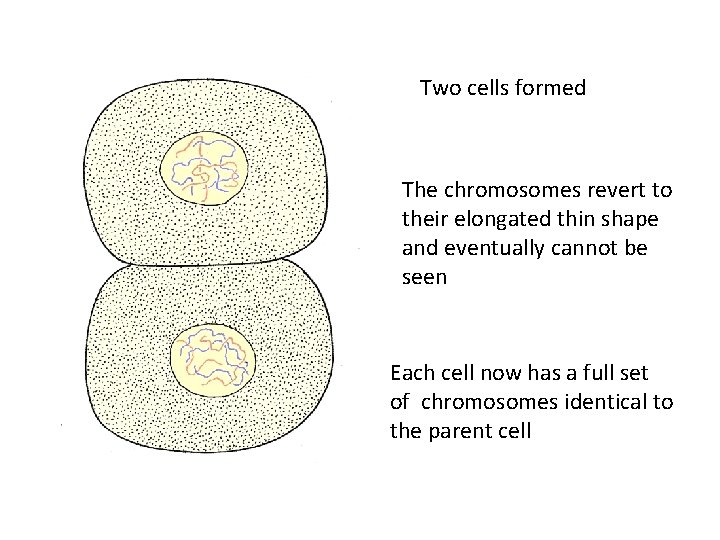 Two cells formed

The chromosomes revert to their elongated thin shape and eventually cannot be seen

Each cell now has a full set of  chromosomes identical to the parent cell